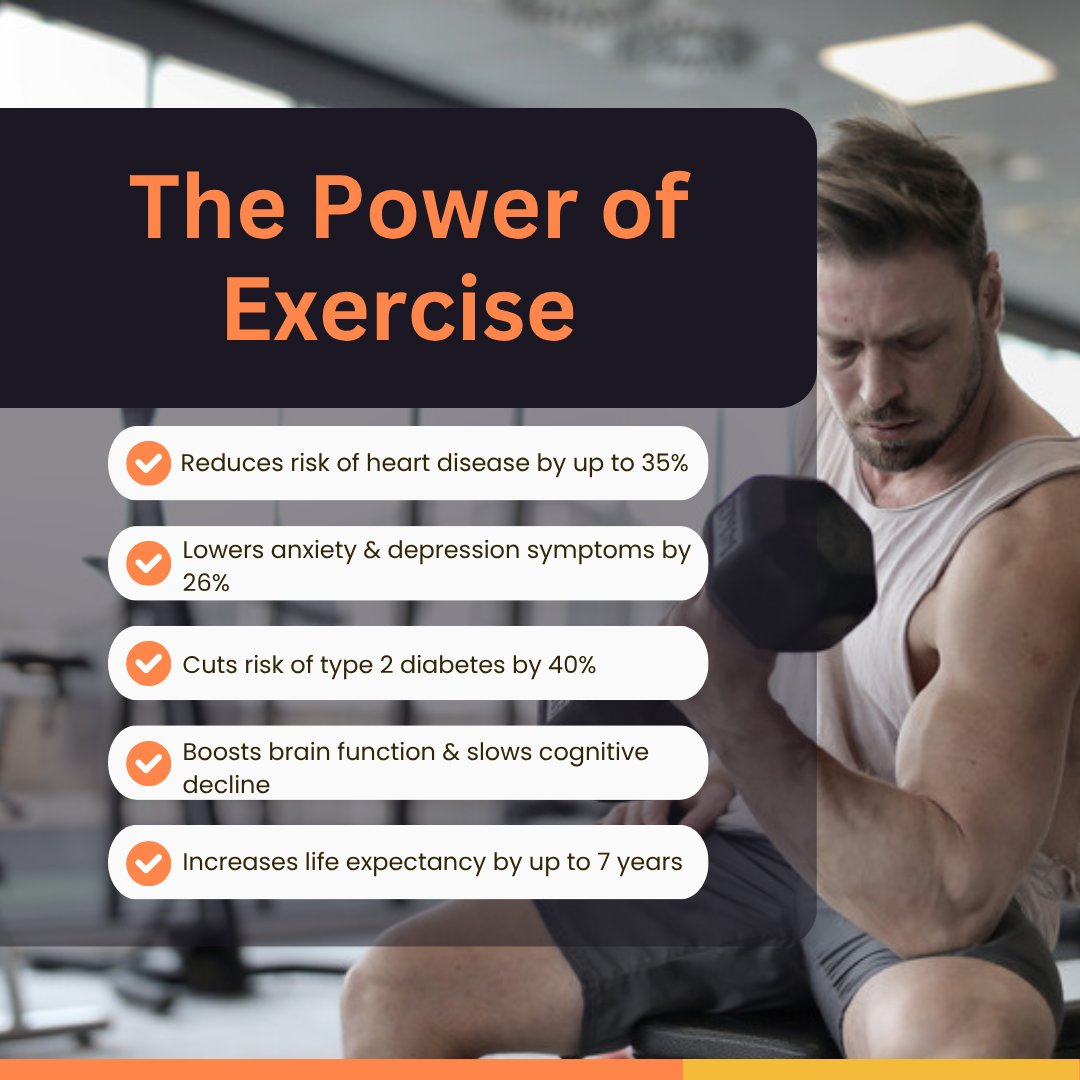 The Power of Exercise

Reduces risk of heart disease by up to 35%

Lowers anxiety & depression symptoms by 26%

Cuts risk of type 2 diabetes by 40%

Boosts brain function & slows cognitive decline

Increases life expectancy by up to 7 years